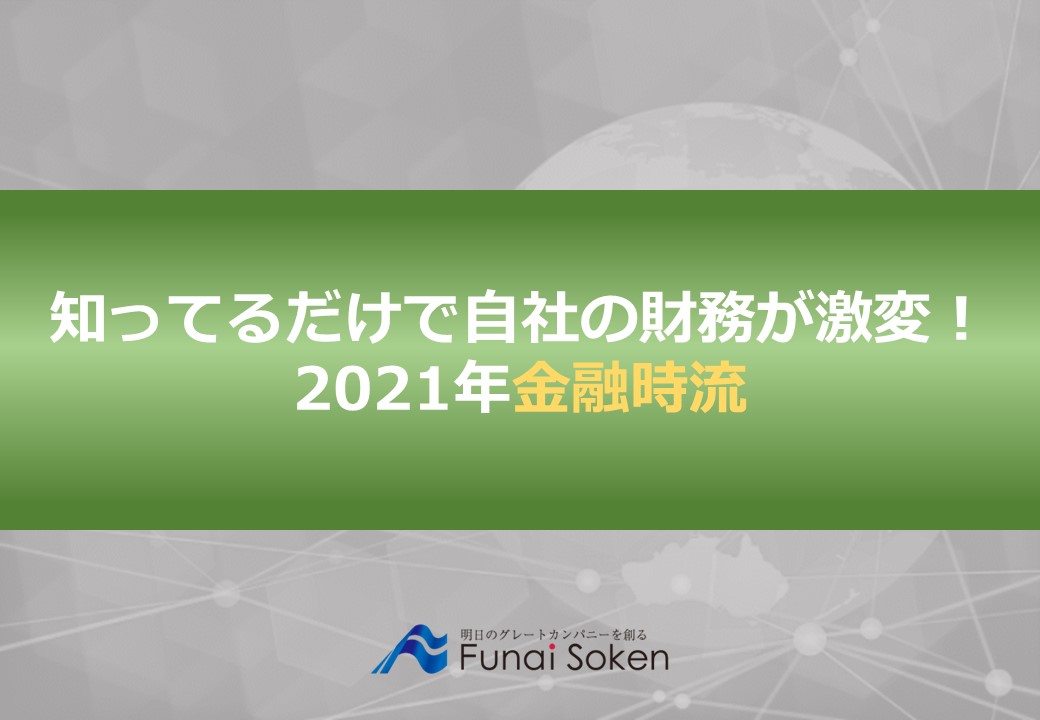 知ってるだけで自社の財務が激変！
2021年金融時流

明日のグレートカンパニーを創る
Funai Soken